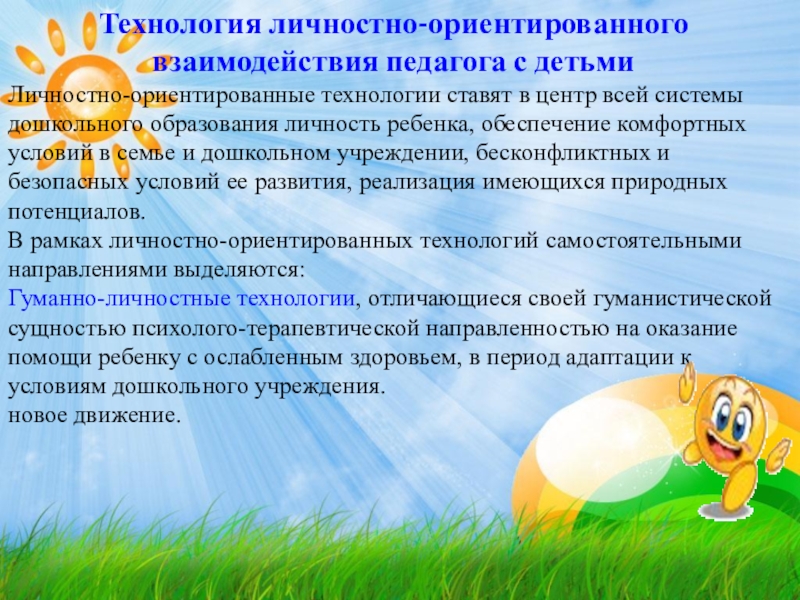 Технология личностно-ориентированного взаимодействия педагога с детьми

Личностно-ориентированные технологии ставят в центр всей системы дошкольного образования личность ребенка, обеспечение комфортных условий в семье и дошкольном учреждении, бесконфликтных и безопасных условий ее развития, реализация имеющихся природных потенциалов.
В рамках личностно-ориентированных технологий самостоятельными направлениями выделяются:
Гуманно-личностные технологии, отличающиеся своей гуманистической сущностью психолого-терапевтической направленностью на оказание помощи ребенку с ослабленным здоровьем, в период адаптации к условиям дошкольного учреждения.
новое движение.